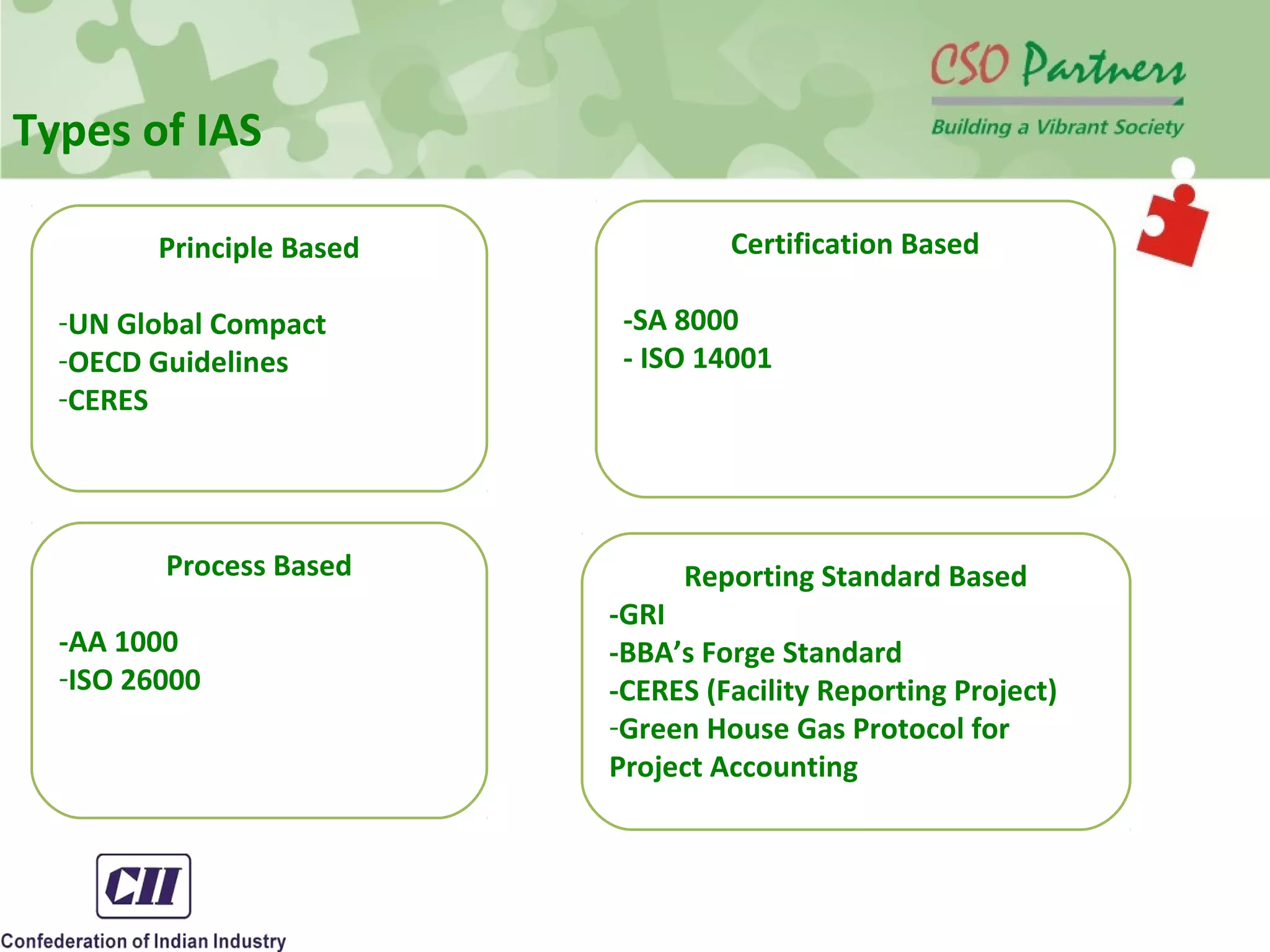 Types of IAS

CSO Partners
Building a Vibrant Society

Principle Based

-UN Global Compact
-OECD Guidelines
-CERES

Certification Based

-SA 8000
- ISO 14001

Process Based

-AA 1000
-ISO 26000

Reporting Standard Based
-GRI
-BBA's Forge Standard
-CERES (Facility Reporting Project)
-Green House Gas Protocol for Project Accounting

CII
Confederation of Indian Industry